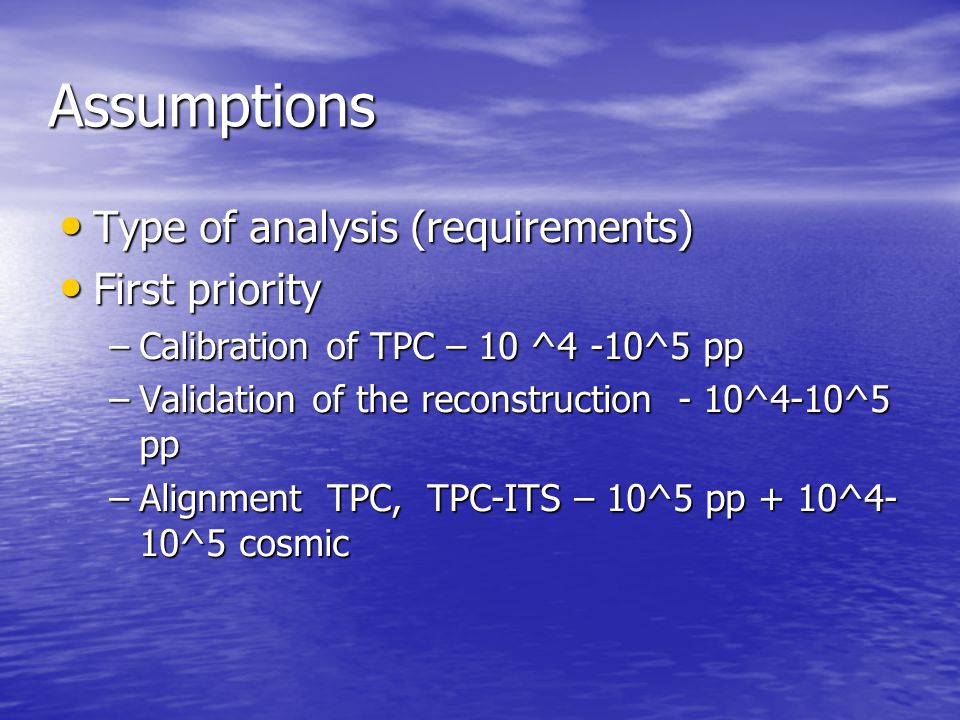 Assumptions

• Type of analysis (requirements)
• First priority
– Calibration of TPC – 10 ^4 -10^5 pp
– Validation of the reconstruction - 10^4-10^5 pp
– Alignment TPC, TPC-ITS – 10^5 pp + 10^4-10^5 cosmic